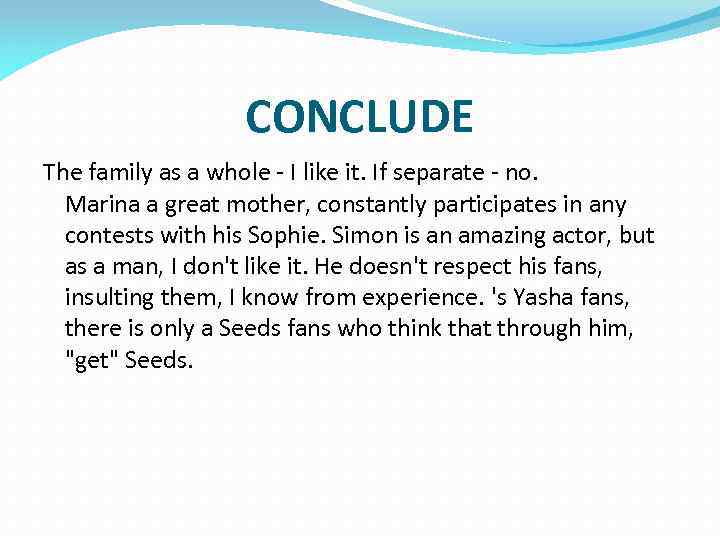 CONCLUDE

The family as a whole - I like it. If separate - no. Marina a great mother, constantly participates in any contests with his Sophie. Simon is an amazing actor, but as a man, I don't like it. He doesn't respect his fans, insulting them, I know from experience. 's Yasha fans, there is only a Seeds fans who think that through him, "get" Seeds.